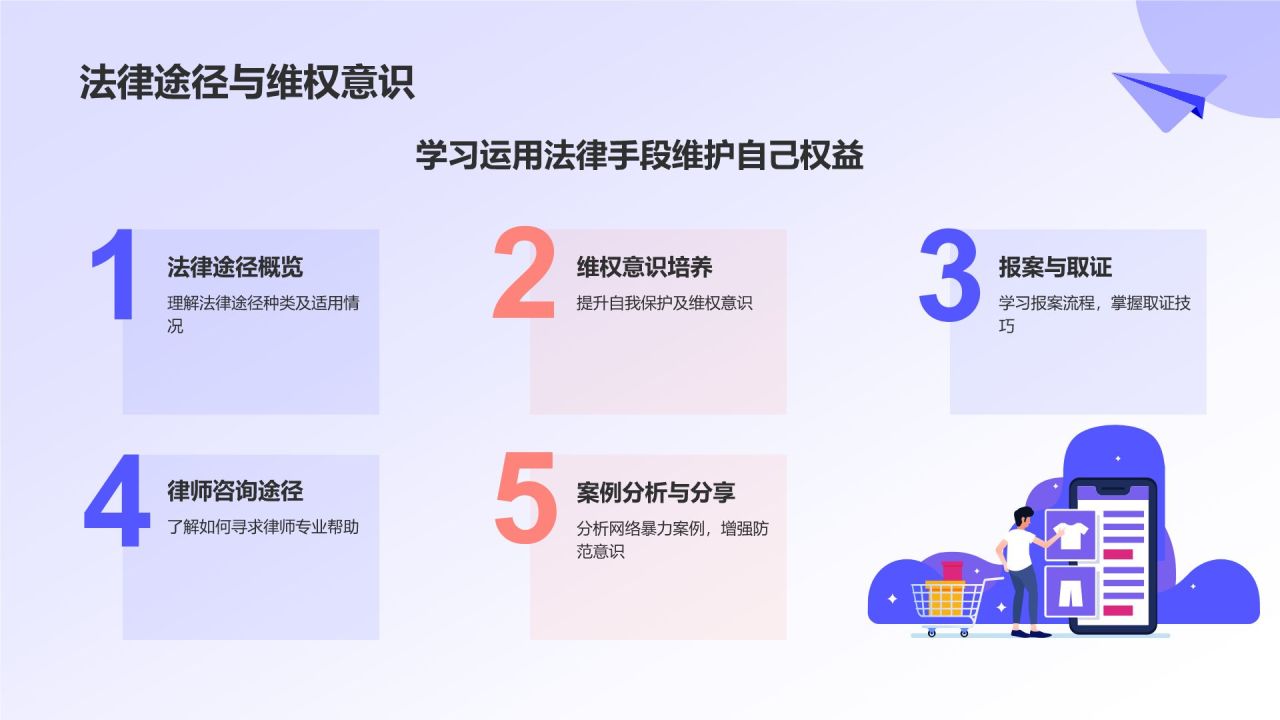 法律途径与维权意识

学习运用法律手段维护自己权益

1
法律途径概览
理解法律途径种类及适用情况

2
维权意识培养
提升自我保护及维权意识

3
报案与取证
学习报案流程，掌握取证技巧

4
律师咨询途径
了解如何寻求律师专业帮助

5
案例分析与分享
分析网络暴力案例，增强防范意识